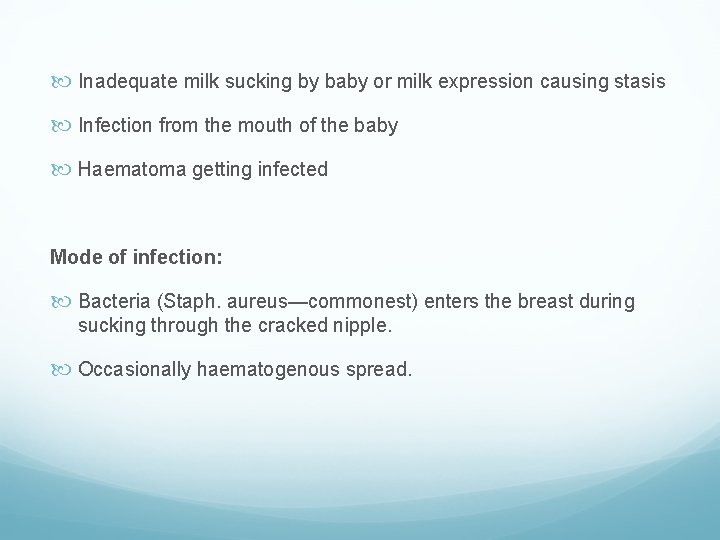 Inadequate milk sucking by baby or milk expression causing stasis

Infection from the mouth of the baby

Haematoma getting infected

Mode of infection:

Bacteria (Staph. aureus—commonest) enters the breast during sucking through the cracked nipple.

Occasionally haematogenous spread.